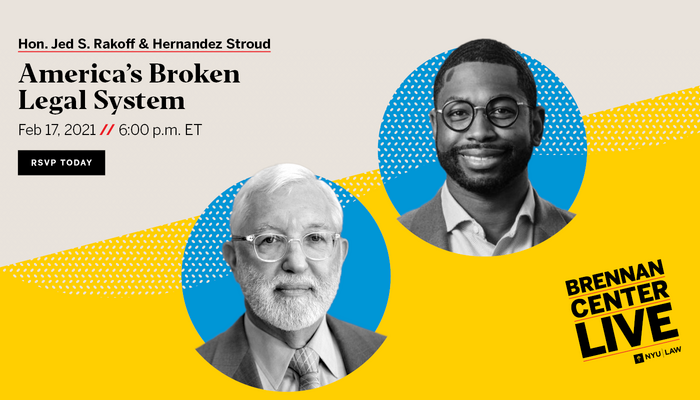 Hon. Jed S. Rakoff & Hernandez Stroud

America's Broken Legal System

Feb 17, 2021 // 6:00 p.m. ET

RSVP TODAY

BRENNAN CENTER LIVE

NYU | LAW